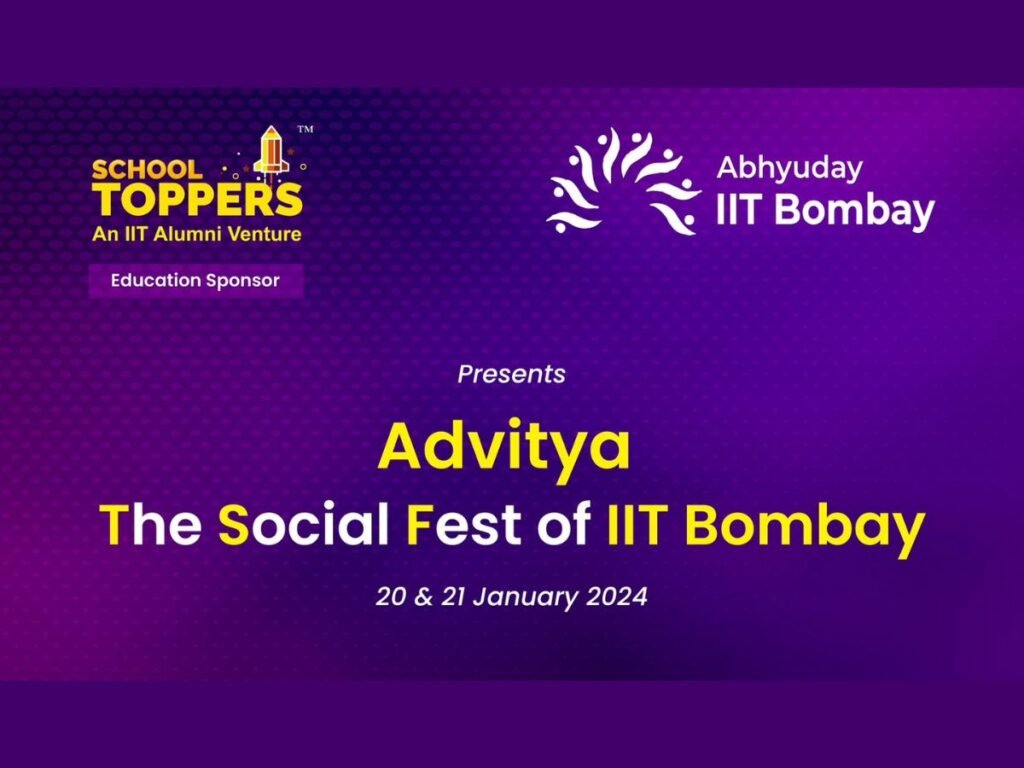 SCHOOL TOPPERS™
An IIT Alumni Venture
Education Sponsor

Abhyuday
IIT Bombay

Presents

Advitya
The Social Fest of IIT Bombay

20 & 21 January 2024